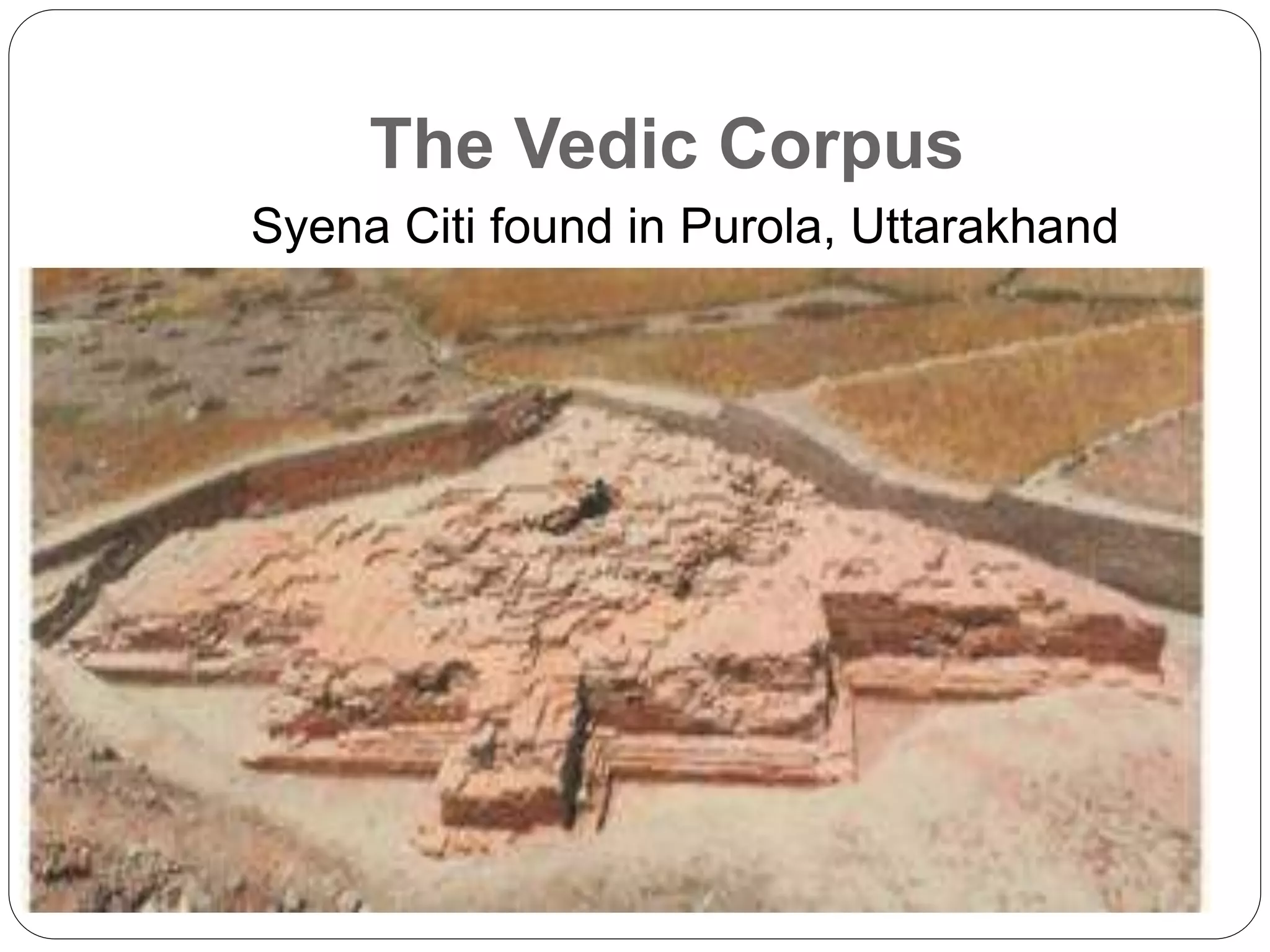 The Vedic Corpus

Syena Citi found in Purola, Uttarakhand